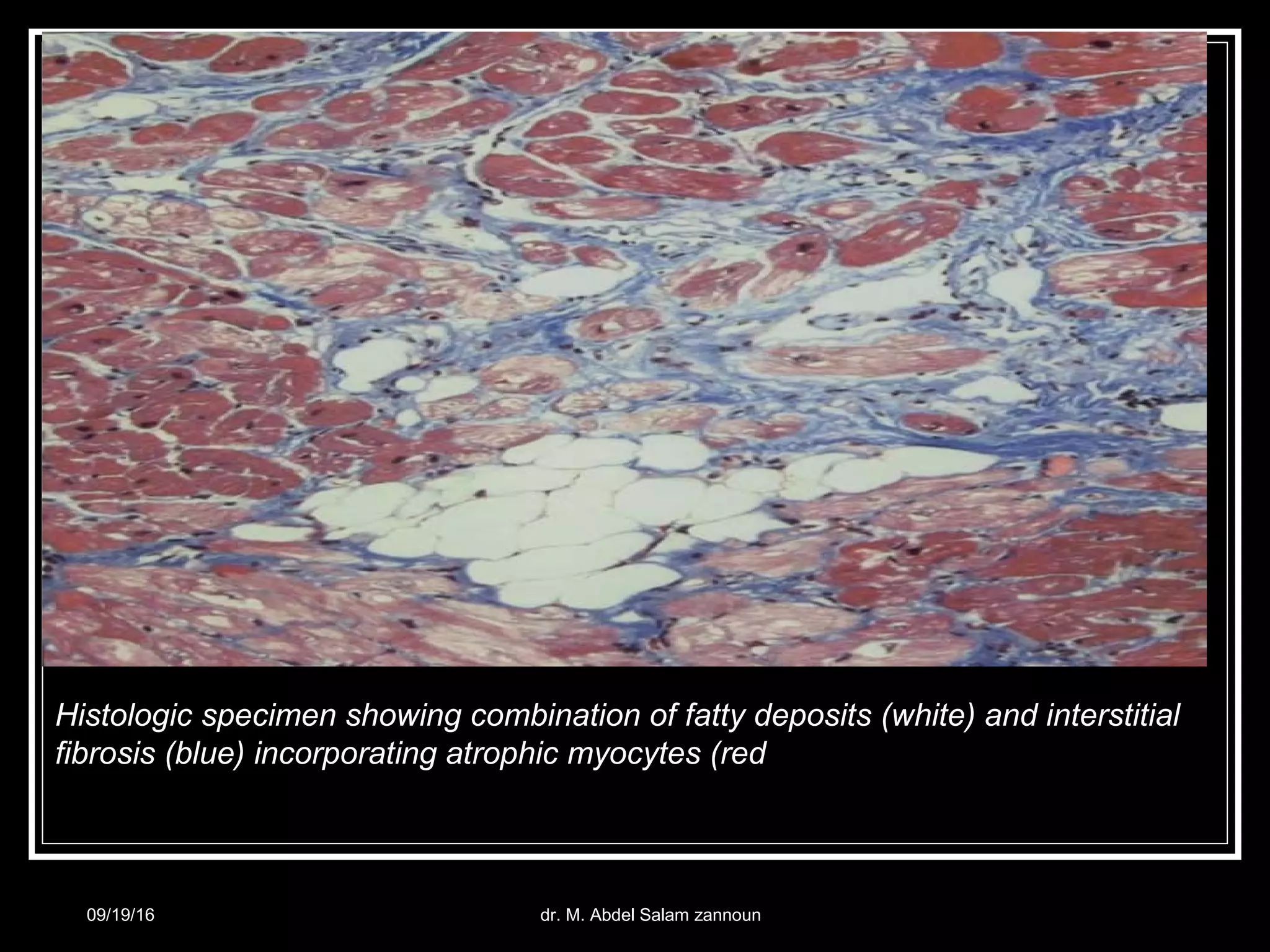 Histologic specimen showing combination of fatty deposits (white) and interstitial fibrosis (blue) incorporating atrophic myocytes (red

09/19/16

dr. M. Abdel Salam zannoun